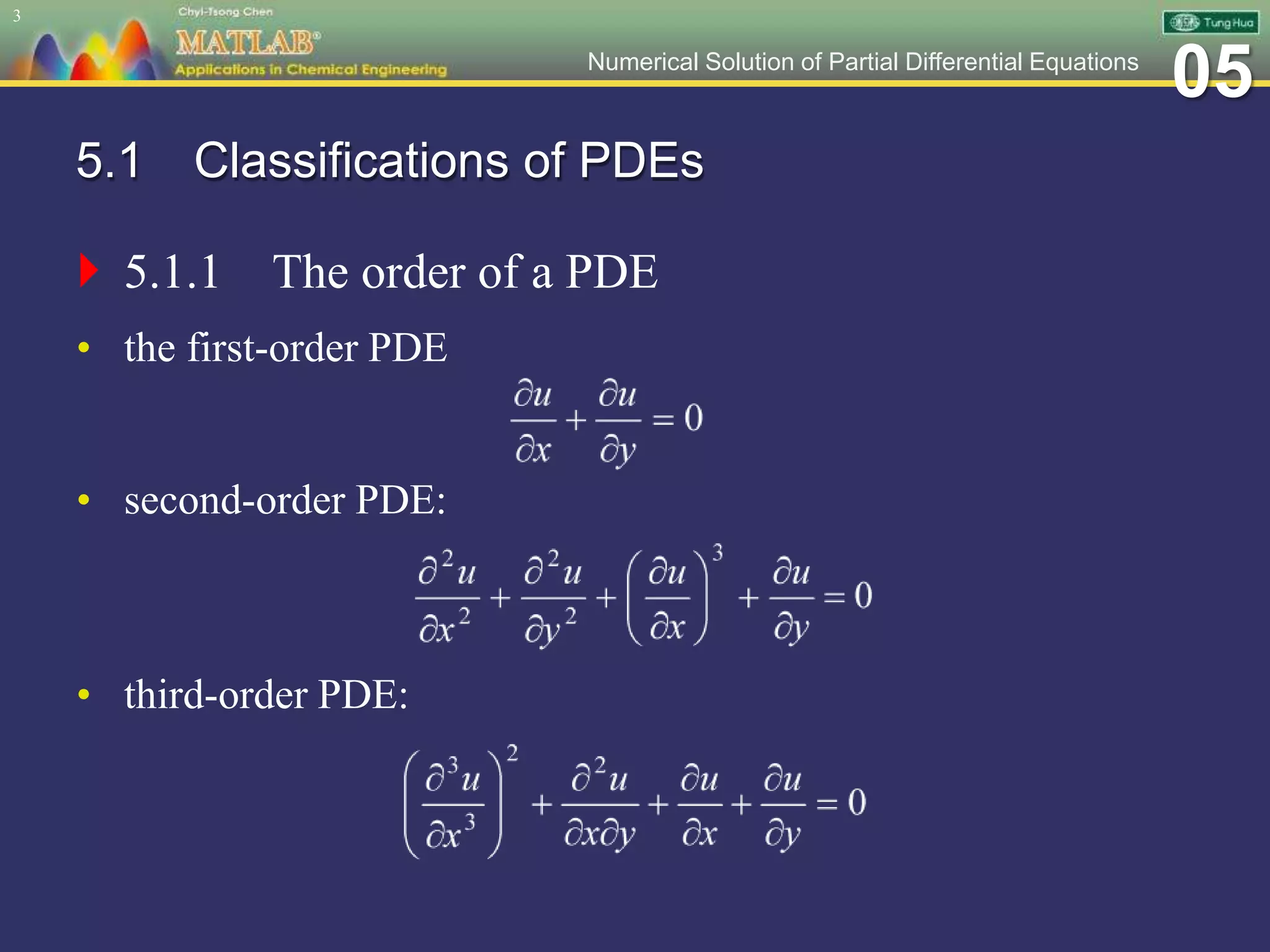 3

Chyi-Tsong Chen
MATLAB®
Applications in Chemical Engineering

Tung Hua

Numerical Solution of Partial Differential Equations

05

5.1 Classifications of PDEs

5.1.1 The order of a PDE

• the first-order PDE

$\frac{\partial u}{\partial x} + \frac{\partial u}{\partial y} = 0$

• second-order PDE:

$\frac{\partial^2 u}{\partial x^2} + \frac{\partial^2 u}{\partial y^2} + \left(\frac{\partial u}{\partial x}\right)^3 + \frac{\partial u}{\partial y} = 0$

• third-order PDE:

$\left(\frac{\partial^3 u}{\partial x^3}\right)^2 + \frac{\partial^2 u}{\partial x \partial y} + \frac{\partial u}{\partial x} + \frac{\partial u}{\partial y} = 0$